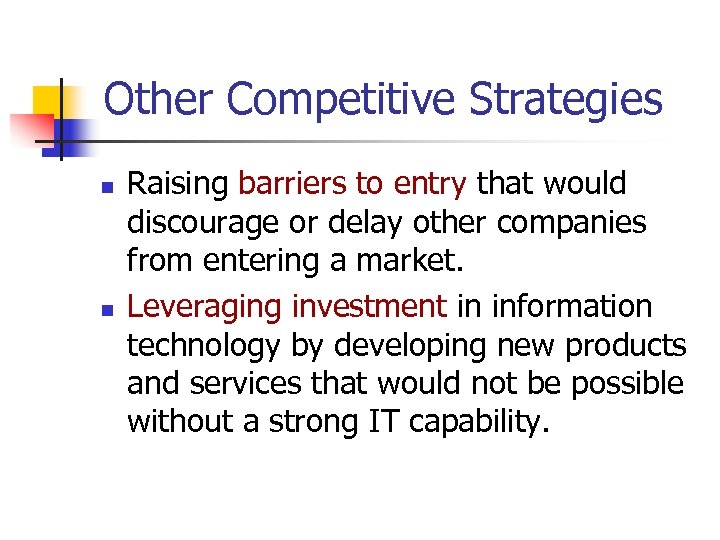 Other Competitive Strategies

- Raising barriers to entry that would discourage or delay other companies from entering a market.
- Leveraging investment in information technology by developing new products and services that would not be possible without a strong IT capability.